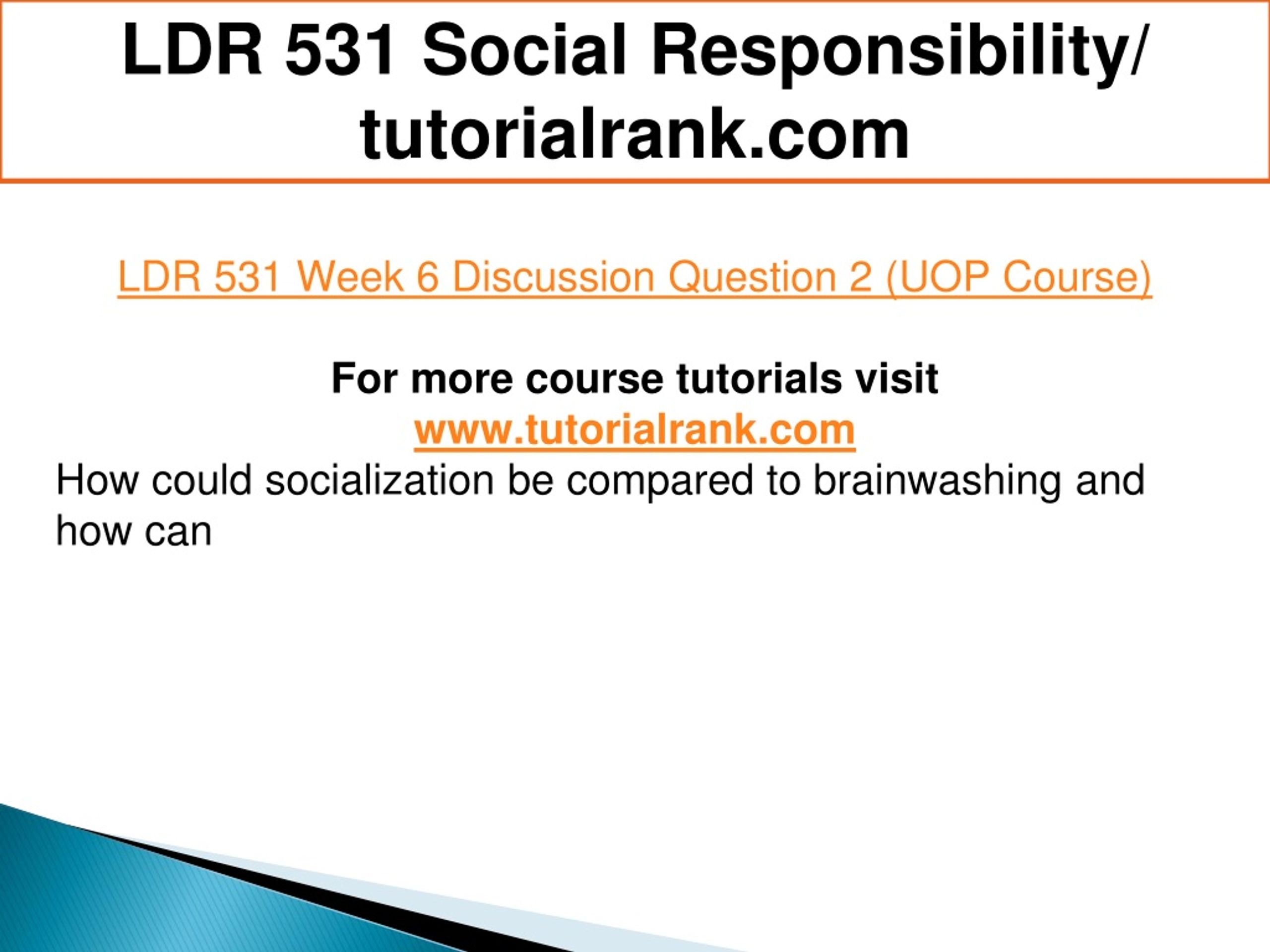 LDR 531 Social Responsibility/ tutorialrank.com

LDR 531 Week 6 Discussion Question 2 (UOP Course)

For more course tutorials visit
www.tutorialrank.com

How could socialization be compared to brainwashing and how can